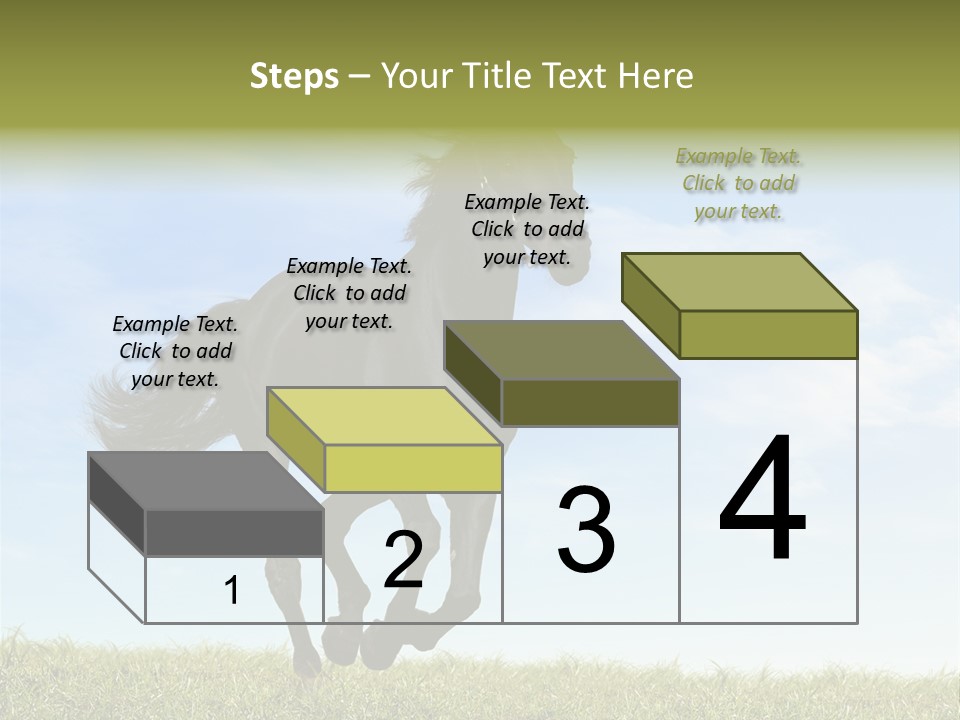 Steps – Your Title Text Here

Example Text. Click to add your text.

Example Text. Click to add your text.

Example Text. Click to add your text.

Example Text. Click to add your text.

1

2

3

4